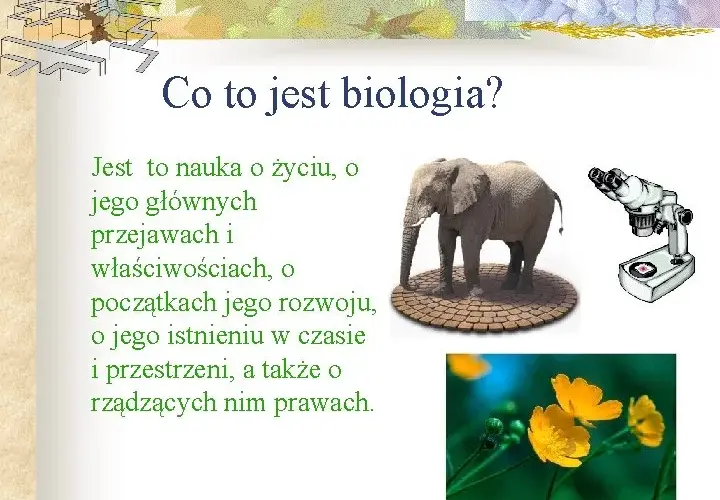 Co to jest biologia?

Jest to nauka o życiu, o jego głównych przejawach i właściwościach, o początkach jego rozwoju, o jego istnieniu w czasie i przestrzeni, a także o rządzących nim prawach.